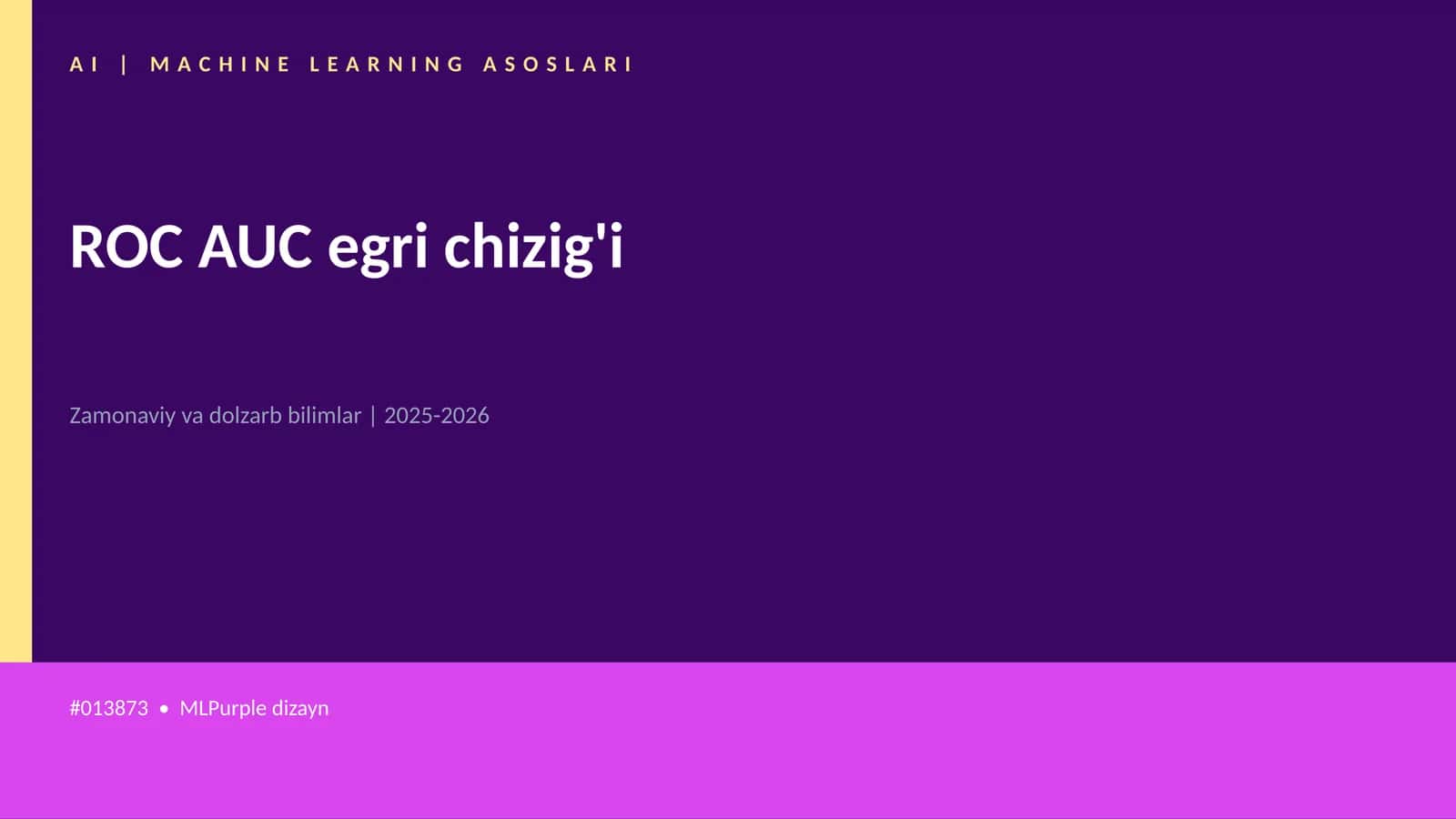 AI | MACHINE LEARNING ASOSLARI

ROC AUC egri chizig'i

Zamonaviy va dolzarb bilimlar | 2025-2026

#013873 • MLPurple dizayn